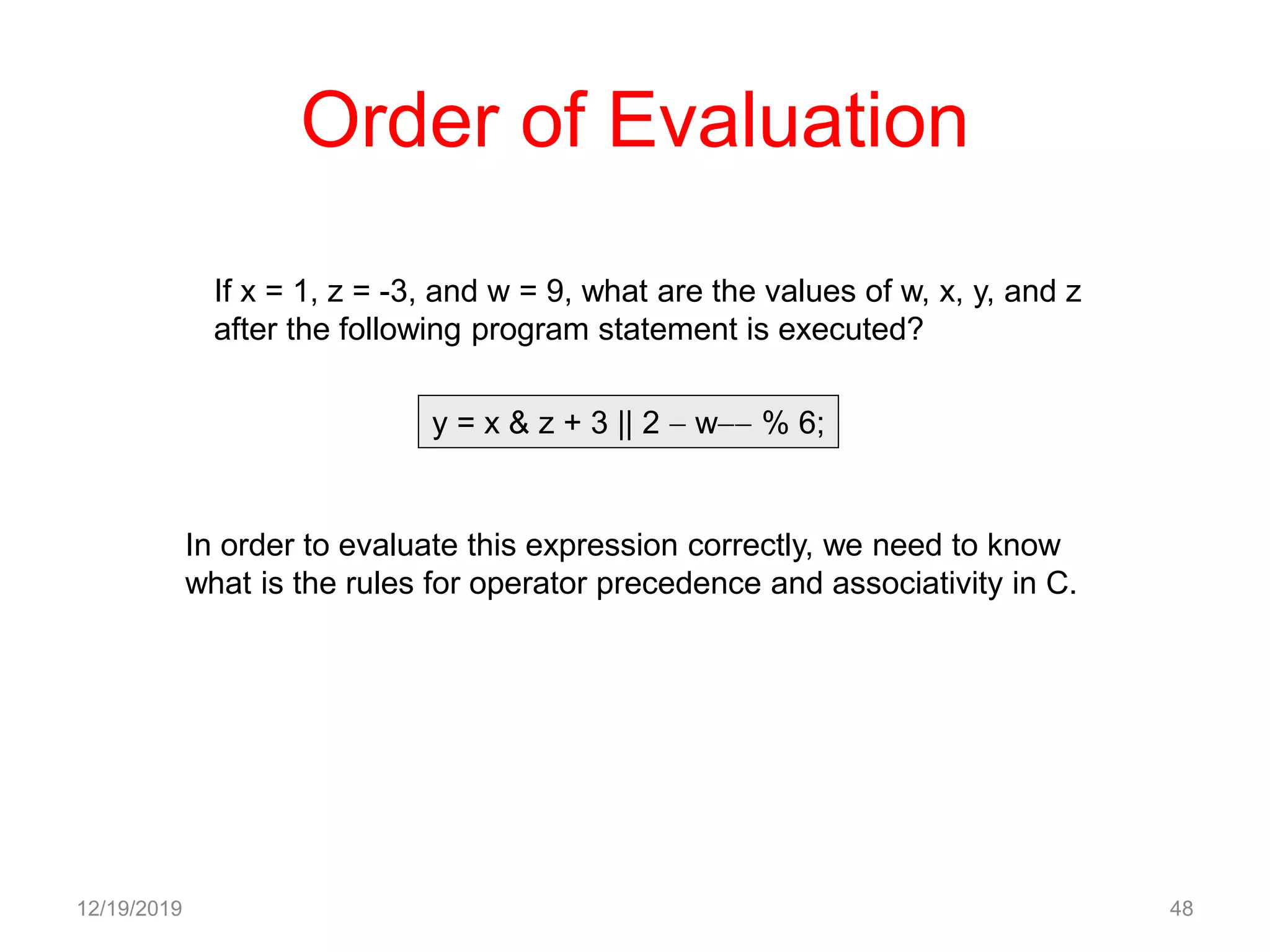 Order of Evaluation

If x = 1, z = -3, and w = 9, what are the values of w, x, y, and z after the following program statement is executed?

y = x & z + 3 || 2 – w–– % 6;

In order to evaluate this expression correctly, we need to know what is the rules for operator precedence and associativity in C.

12/19/2019

48